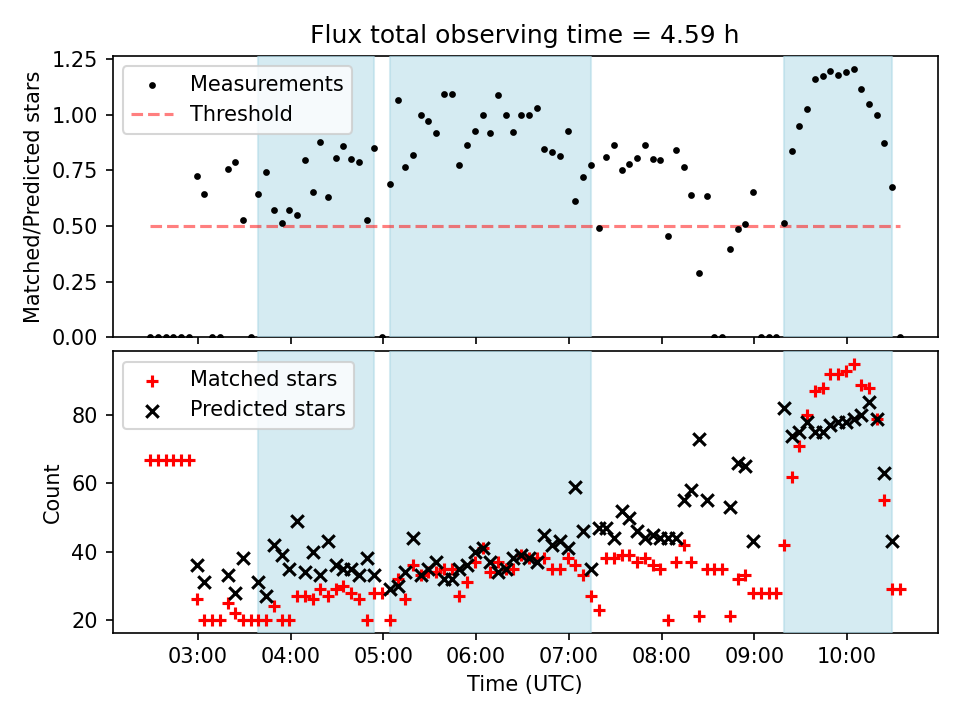 Flux total observing time = 4.59 h

Measurements
Threshold

Matched/Predicted stars

1.25
1.00
0.75
0.50
0.25
0.00

Matched stars
Predicted stars

Count

80
60
40
20

03:00
04:00
05:00
06:00
07:00
08:00
09:00
10:00

Time (UTC)